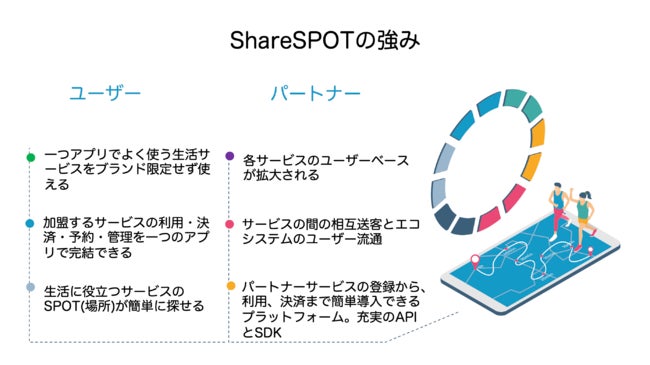 ShareSPOTの強み

ユーザー

一つアプリでよく使う生活サービスをブランド限定せず使える

加盟するサービスの利用・決済・予約・管理を一つのアプリで完結できる

生活に役立つサービスのSPOT(場所)が簡単に探せる

パートナー

各サービスのユーザーベースが拡大される

サービスの間の相互送客とエコシステムのユーザー流通

パートナーサービスの登録から、利用、決済まで簡単導入できるプラットフォーム。充実のAPIとSDK